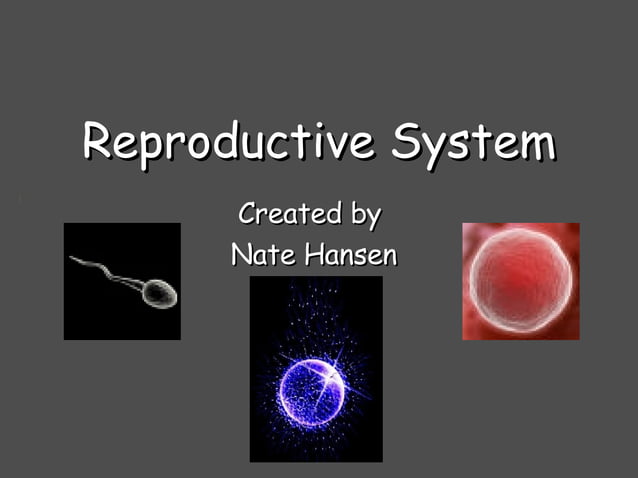 Reproductive System

Created by
Nate Hansen